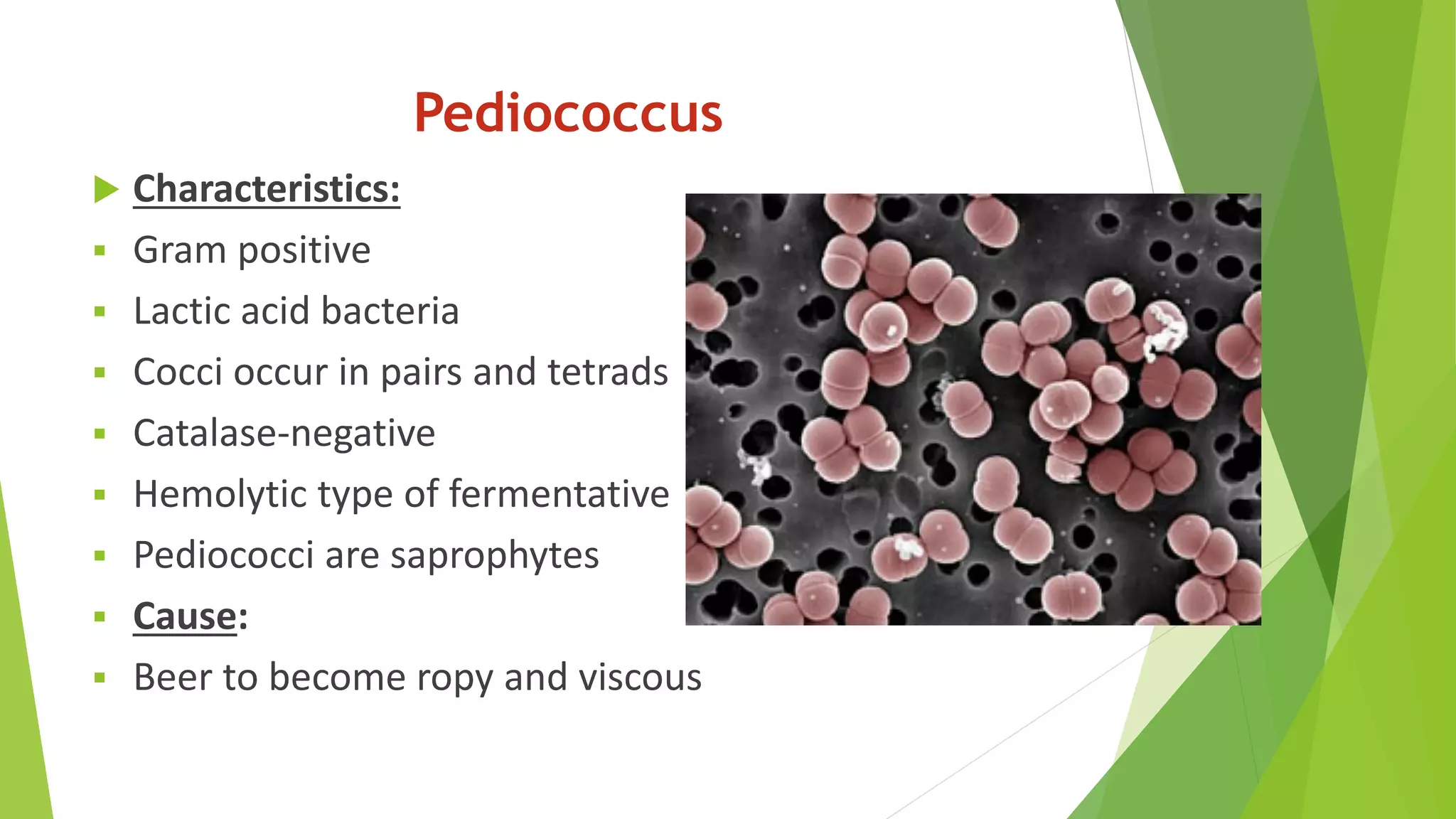 Pediococcus

Characteristics:

Gram positive

Lactic acid bacteria

Cocci occur in pairs and tetrads

Catalase-negative

Hemolytic type of fermentative

Pediococci are saprophytes

Cause:

Beer to become ropy and viscous